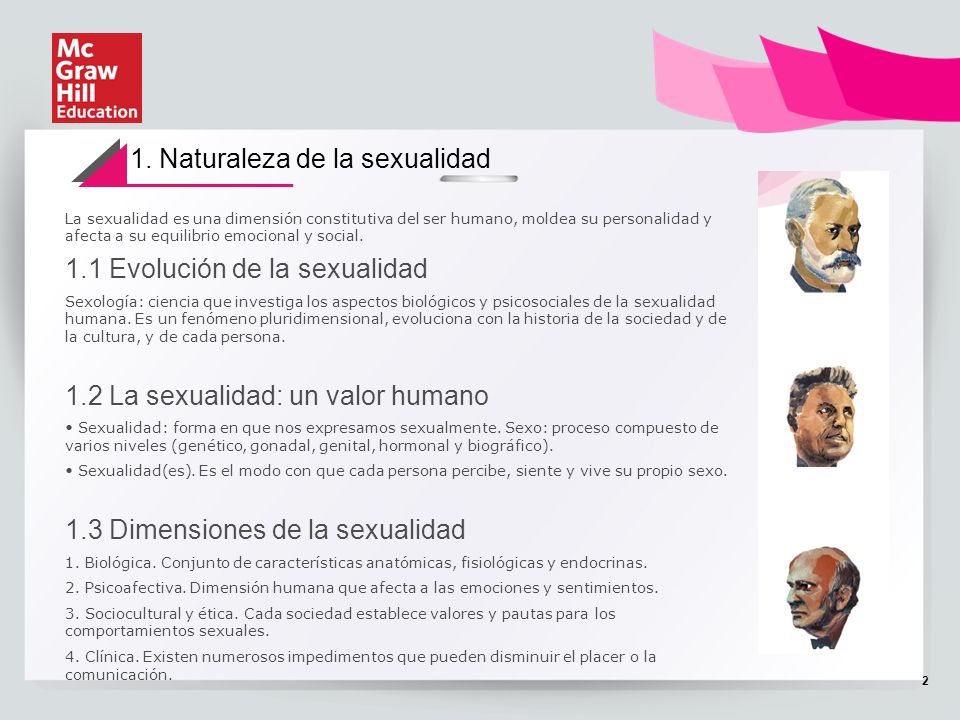 Mc
Graw
Hill
Education

1. Naturaleza de la sexualidad

La sexualidad es una dimensión constitutiva del ser humano, moldea su personalidad y afecta a su equilibrio emocional y social.

1.1 Evolución de la sexualidad

Sexología: ciencia que investiga los aspectos biológicos y psicosociales de la sexualidad humana. Es un fenómeno pluridimensional, evoluciona con la historia de la sociedad y de la cultura, y de cada persona.

1.2 La sexualidad: un valor humano

• Sexualidad: forma en que nos expresamos sexualmente. Sexo: proceso compuesto de varios niveles (genético, gonadal, genital, hormonal y biográfico).

• Sexualidad(es). Es el modo con que cada persona percibe, siente y vive su propio sexo.

1.3 Dimensiones de la sexualidad

1. Biológica. Conjunto de características anatómicas, fisiológicas y endocrinas.

2. Psicoafectiva. Dimensión humana que afecta a las emociones y sentimientos.

3. Sociocultural y ética. Cada sociedad establece valores y pautas para los comportamientos sexuales.

4. Clínica. Existen numerosos impedimentos que pueden disminuir el placer o la comunicación.

2